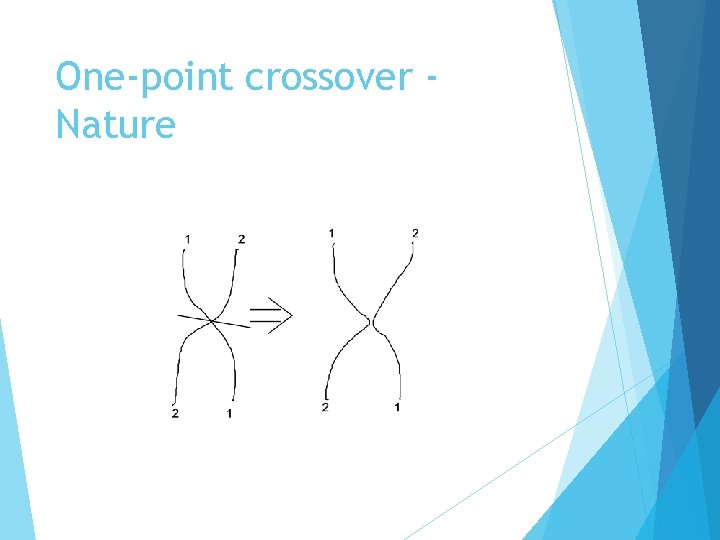 One-point crossover - Nature

1 2

2 1

1 2

2 1